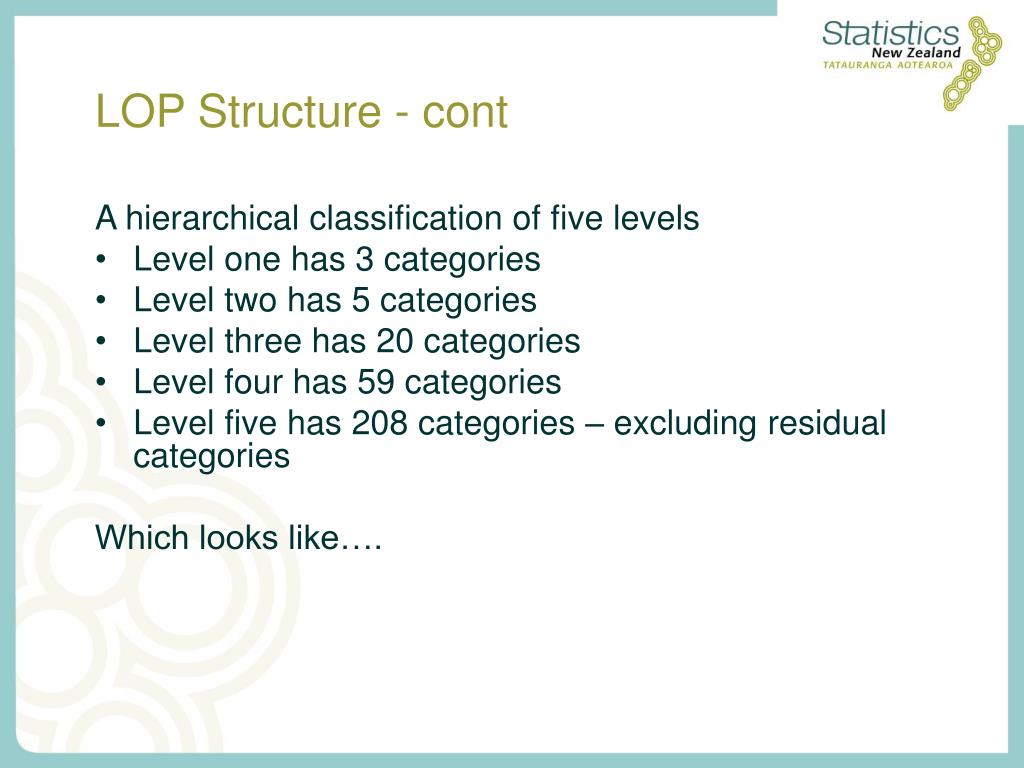 Statistics New Zealand
TATAURANGA AOTEAROA

LOP Structure - cont

A hierarchical classification of five levels
• Level one has 3 categories
• Level two has 5 categories
• Level three has 20 categories
• Level four has 59 categories
• Level five has 208 categories – excluding residual categories

Which looks like….